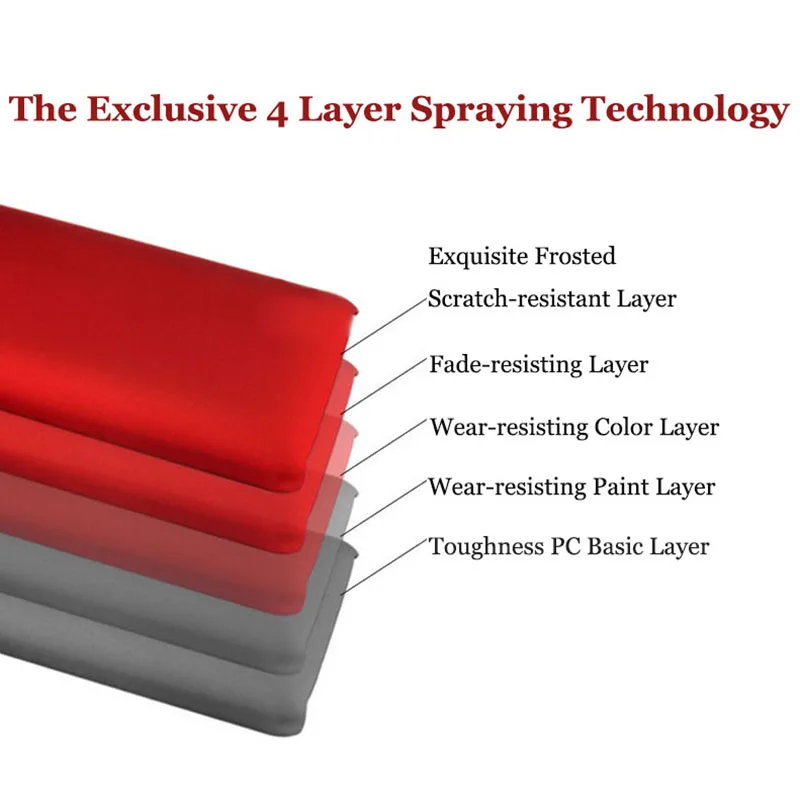 The Exclusive 4 Layer Spraying Technology

Exquisite Frosted
Scratch-resistant Layer

Fade-resisting Layer

Wear-resisting Color Layer

Wear-resisting Paint Layer

Toughness PC Basic Layer